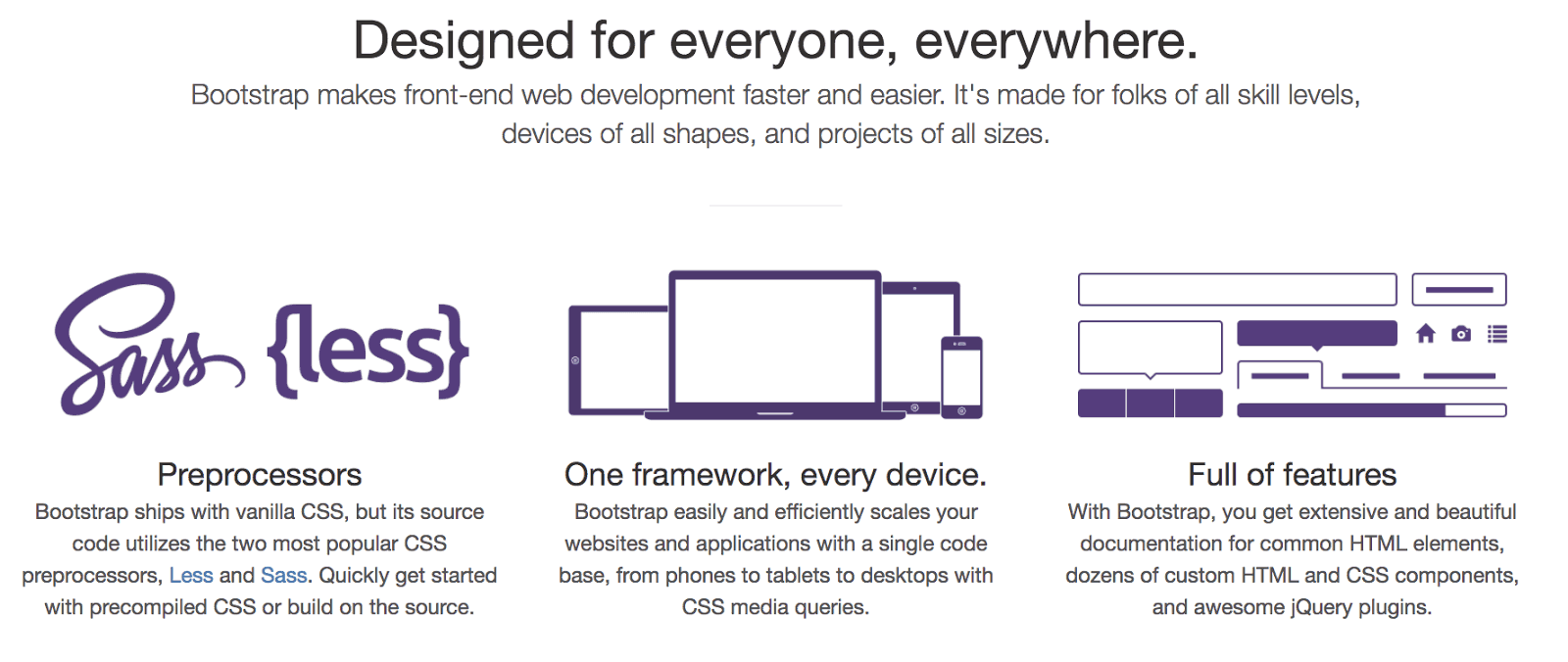 Designed for everyone, everywhere.

Bootstrap makes front-end web development faster and easier. It's made for folks of all skill levels, devices of all shapes, and projects of all sizes.

Sass {less}

Preprocessors

Bootstrap ships with vanilla CSS, but its source code utilizes the two most popular CSS preprocessors, Less and Sass. Quickly get started with precompiled CSS or build on the source.

One framework, every device.

Bootstrap easily and efficiently scales your websites and applications with a single code base, from phones to tablets to desktops with CSS media queries.

Full of features

With Bootstrap, you get extensive and beautiful documentation for common HTML elements, dozens of custom HTML and CSS components, and awesome jQuery plugins.